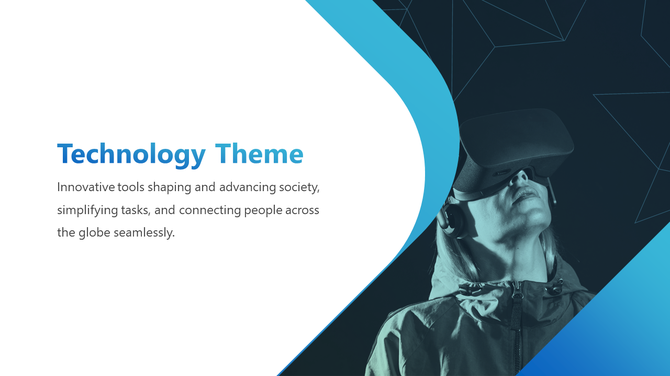 Technology Theme

Innovative tools shaping and advancing society, simplifying tasks, and connecting people across the globe seamlessly.